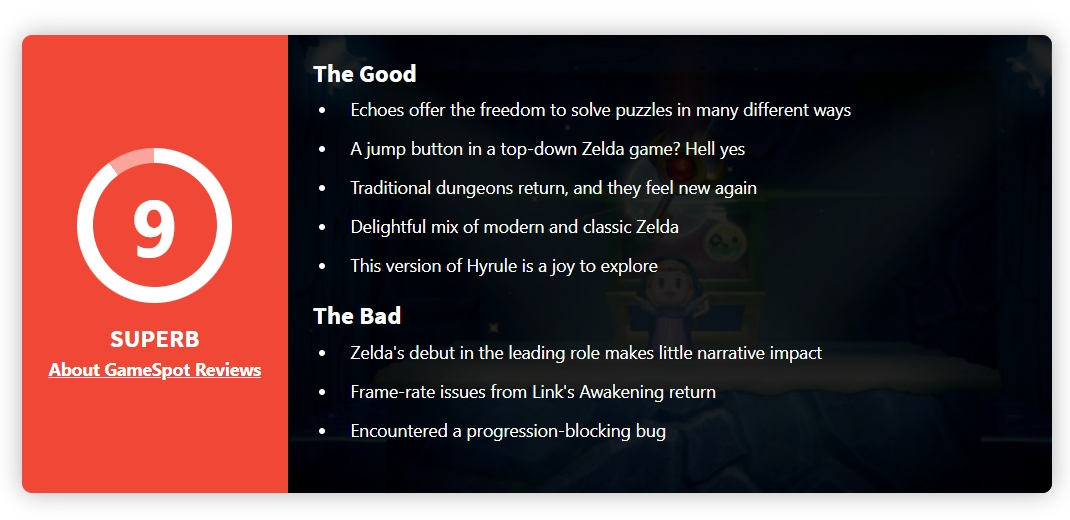 9

SUPERB

About GameSpot Reviews

The Good

- Echoes offer the freedom to solve puzzles in many different ways
- A jump button in a top-down Zelda game? Hell yes
- Traditional dungeons return, and they feel new again
- Delightful mix of modern and classic Zelda
- This version of Hyrule is a joy to explore

The Bad

- Zelda's debut in the leading role makes little narrative impact
- Frame-rate issues from Link's Awakening return
- Encountered a progression-blocking bug